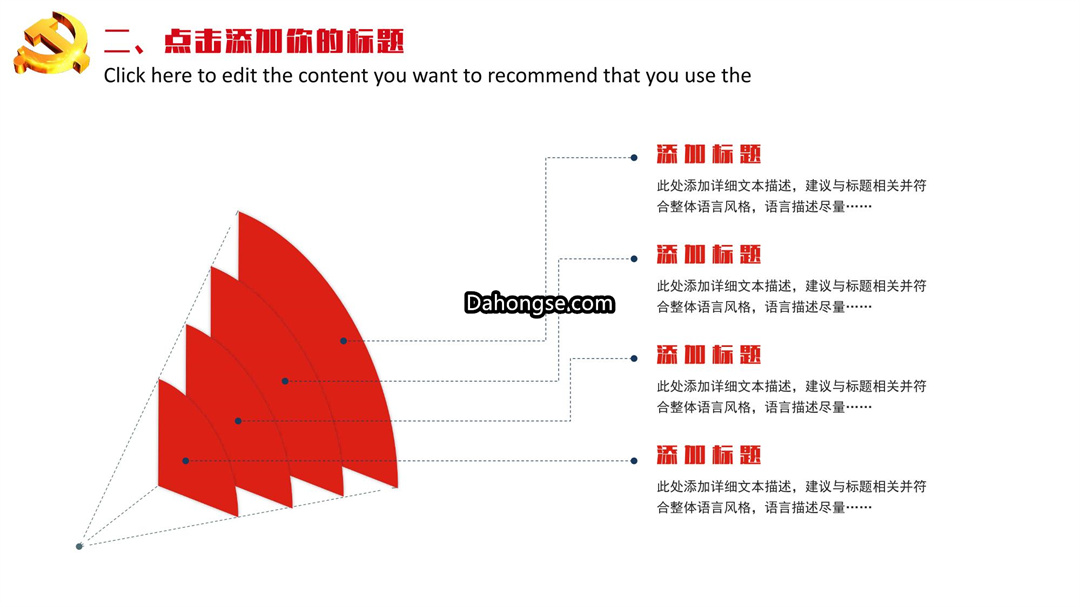 二、点击添加你的标题
Click here to edit the content you want to recommend that you use the

添加标题
此处添加详细文本描述，建议与标题相关并符合整体语言风格，语言描述尽量……

添加标题
此处添加详细文本描述，建议与标题相关并符合整体语言风格，语言描述尽量……

Dahongse.com

添加标题
此处添加详细文本描述，建议与标题相关并符合整体语言风格，语言描述尽量……

添加标题
此处添加详细文本描述，建议与标题相关并符合整体语言风格，语言描述尽量……